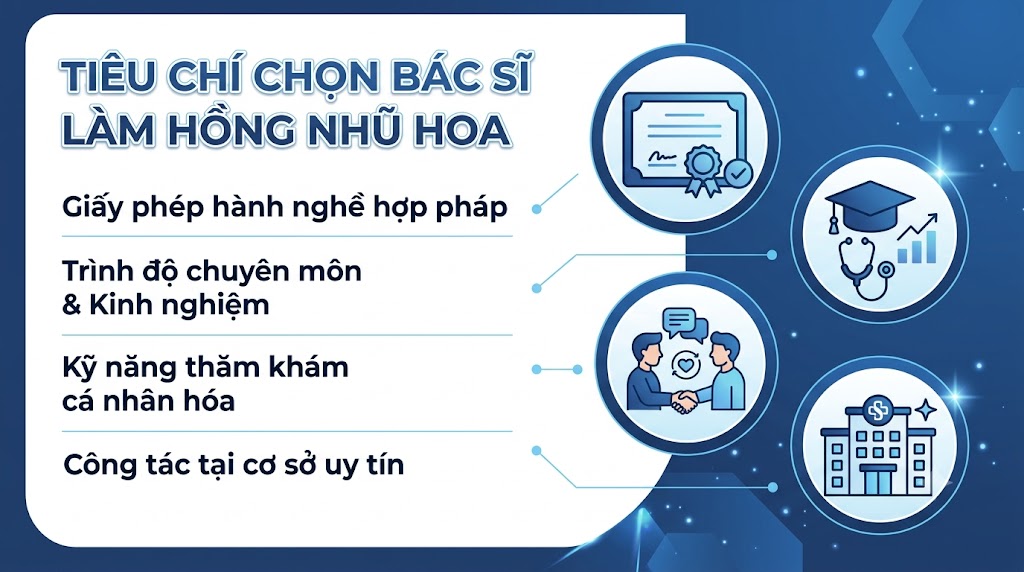 TIÊU CHÍ CHỌN BÁC SĨ LÀM HỒNG NHŨ HOA

Giấy phép hành nghề hợp pháp

Trình độ chuyên môn & Kinh nghiệm

Kỹ năng thăm khám cá nhân hóa

Công tác tại cơ sở uy tín